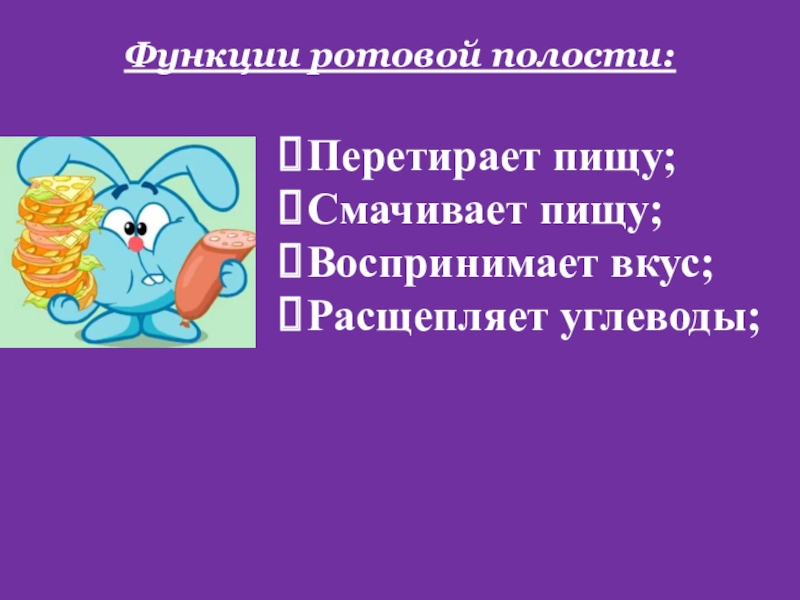 Функции ротовой полости:

Перетирает пищу;
Смачивает пищу;
Воспринимает вкус;
Расщепляет углеводы;